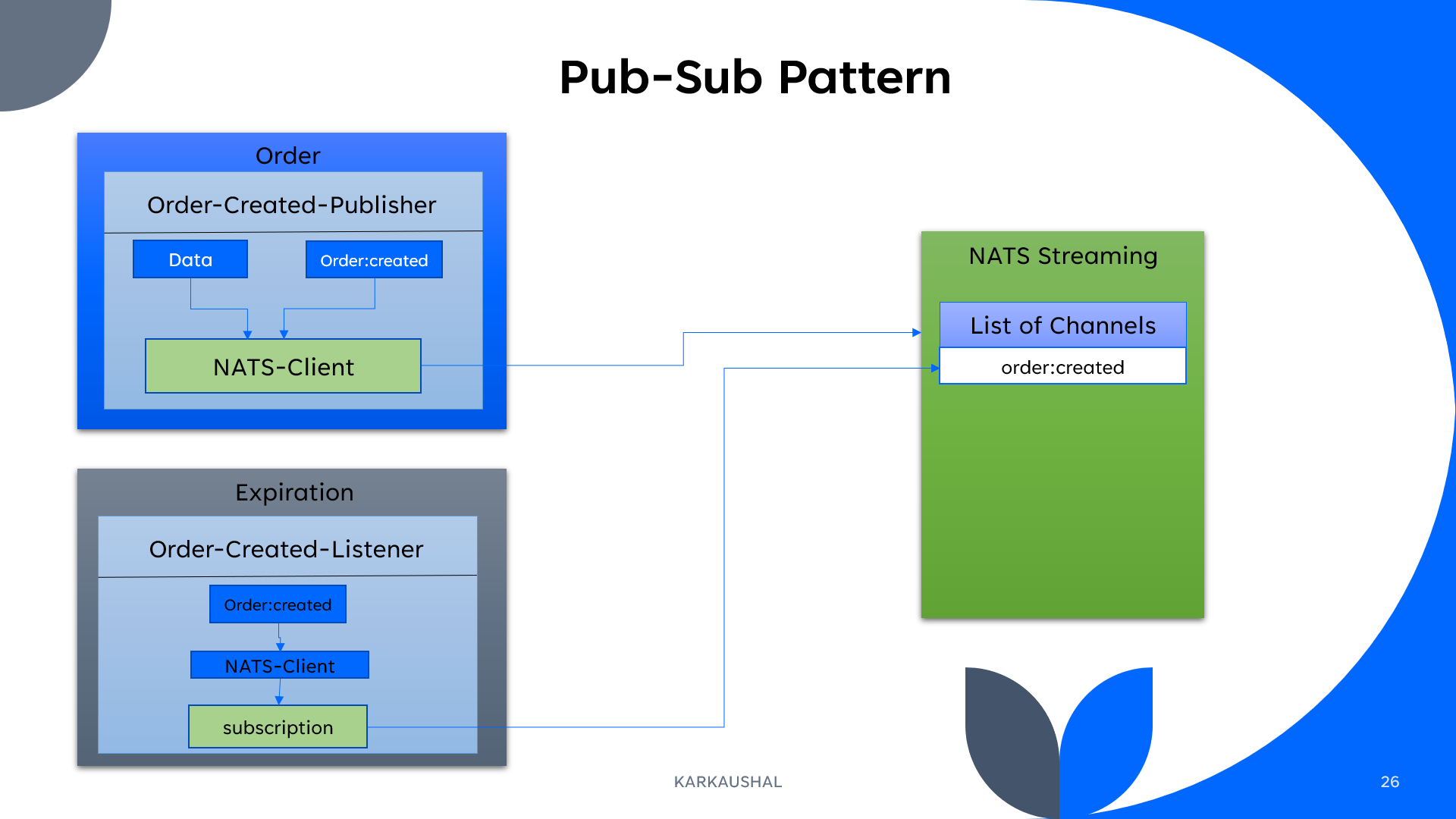 Pub-Sub Pattern

Order

Order-Created-Publisher

Data

Order:created

NATS-Client

Expiration

Order-Created-Listener

Order:created

NATS-Client

subscription

NATS Streaming

List of Channels

order:created

KARKAUSHAL

26